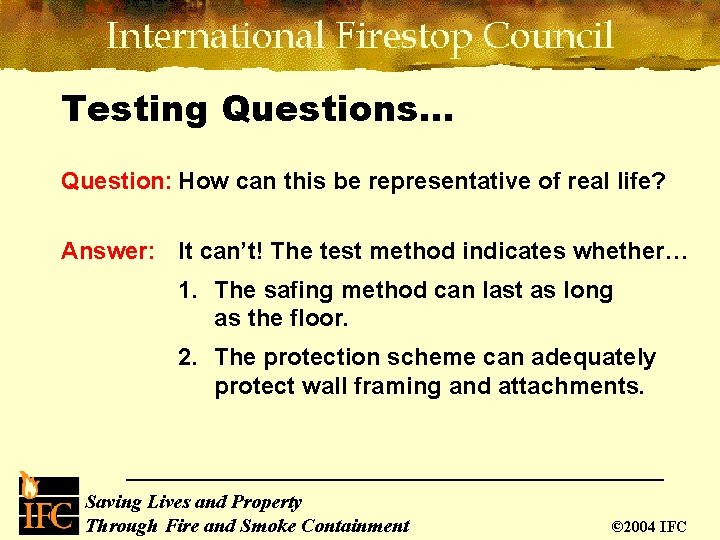 International Firestop Council

Testing Questions...

Question: How can this be representative of real life?

Answer: It can't! The test method indicates whether…

1. The safing method can last as long as the floor.

2. The protection scheme can adequately protect wall framing and attachments.

IFC

Saving Lives and Property
Through Fire and Smoke Containment

©2004 IFC